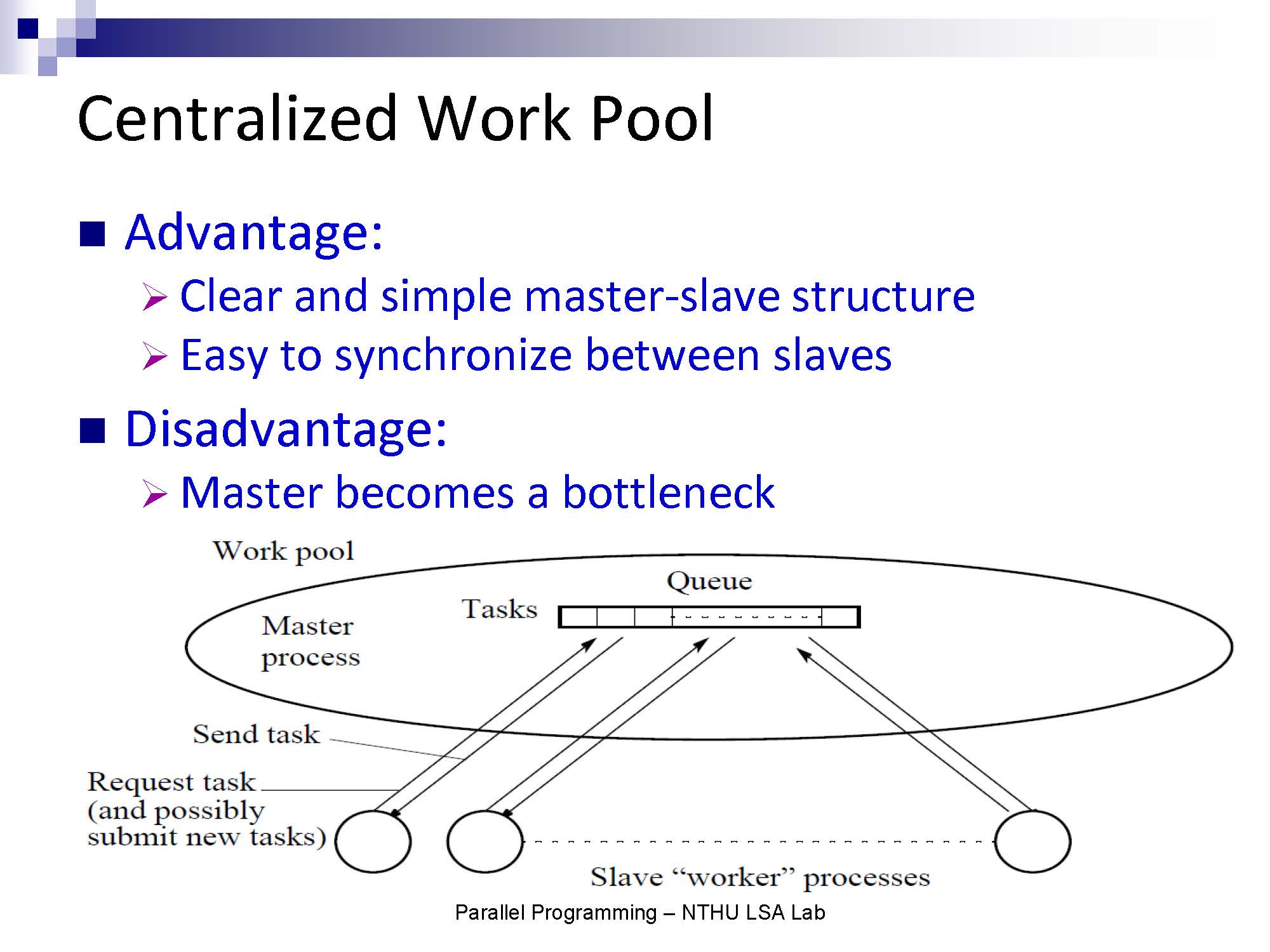 Centralized Work Pool

■ Advantage:
➢ Clear and simple master-slave structure
➢ Easy to synchronize between slaves
■ Disadvantage:
➢ Master becomes a bottleneck

Work pool
Queue
Tasks
Master process
Send task
Request task (and possibly submit new tasks)
Slave “worker” processes

Parallel Programming – NTHU LSA Lab